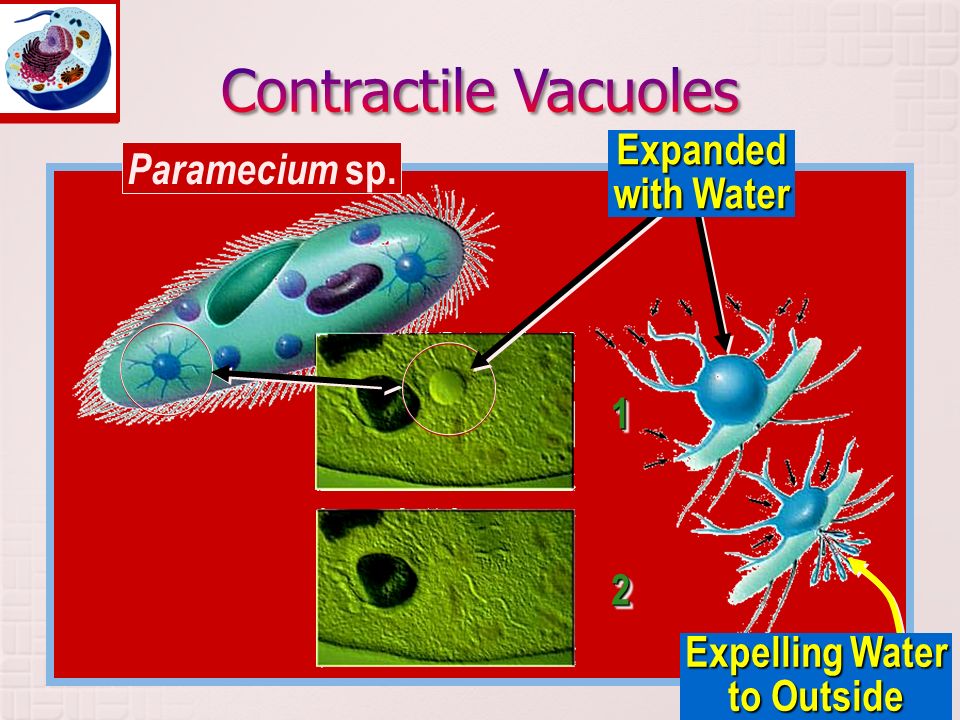 Contractile Vacuoles

Paramecium sp.

Expanded with Water

1

2

Expelling Water to Outside